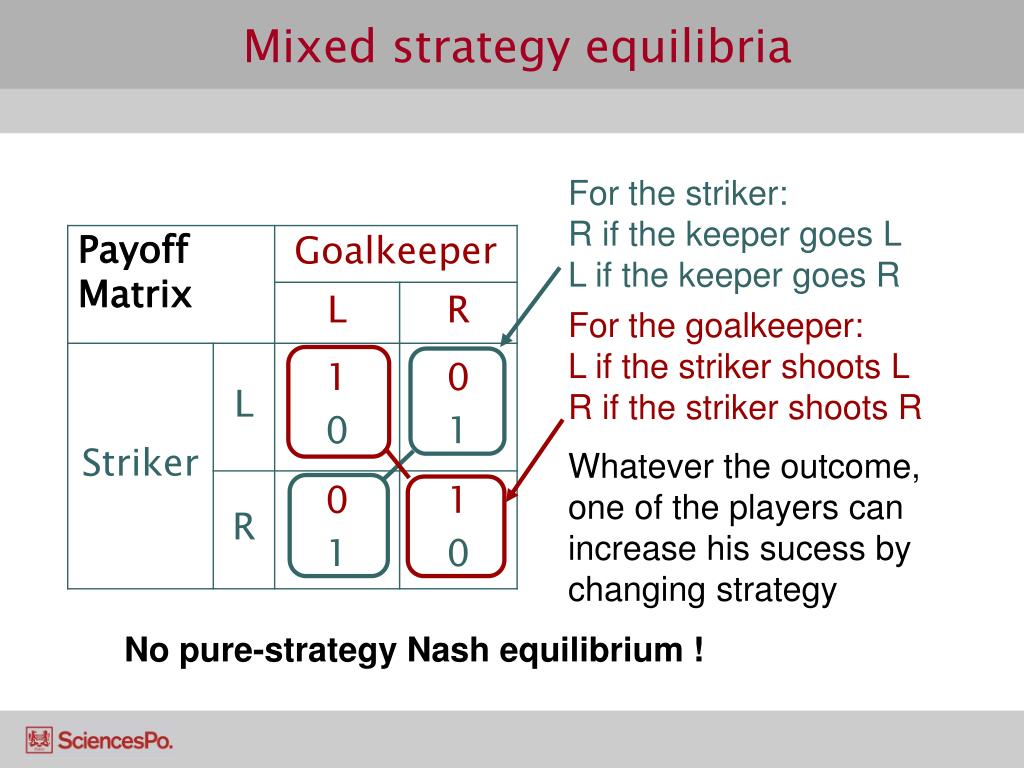 Mixed strategy equilibria

| Payoff Matrix | | Goalkeeper | |
|---|---|---|---|
| | | L | R |
| Striker | L | 1 0 | 0 1 |
| | R | 0 1 | 1 0 |

For the striker:
R if the keeper goes L
L if the keeper goes R

For the goalkeeper:
L if the striker shoots L
R if the striker shoots R

Whatever the outcome, one of the players can increase his sucess by changing strategy

No pure-strategy Nash equilibrium !

SciencesPo.